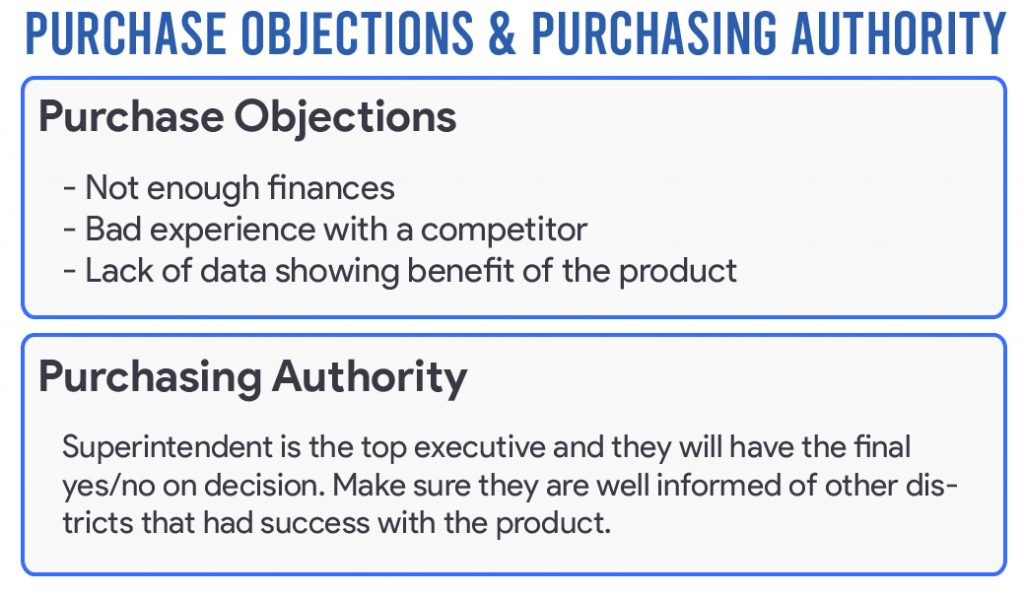 PURCHASE OBJECTIONS & PURCHASING AUTHORITY

Purchase Objections

- Not enough finances
- Bad experience with a competitor
- Lack of data showing benefit of the product

Purchasing Authority

Superintendent is the top executive and they will have the final yes/no on decision. Make sure they are well informed of other districts that had success with the product.